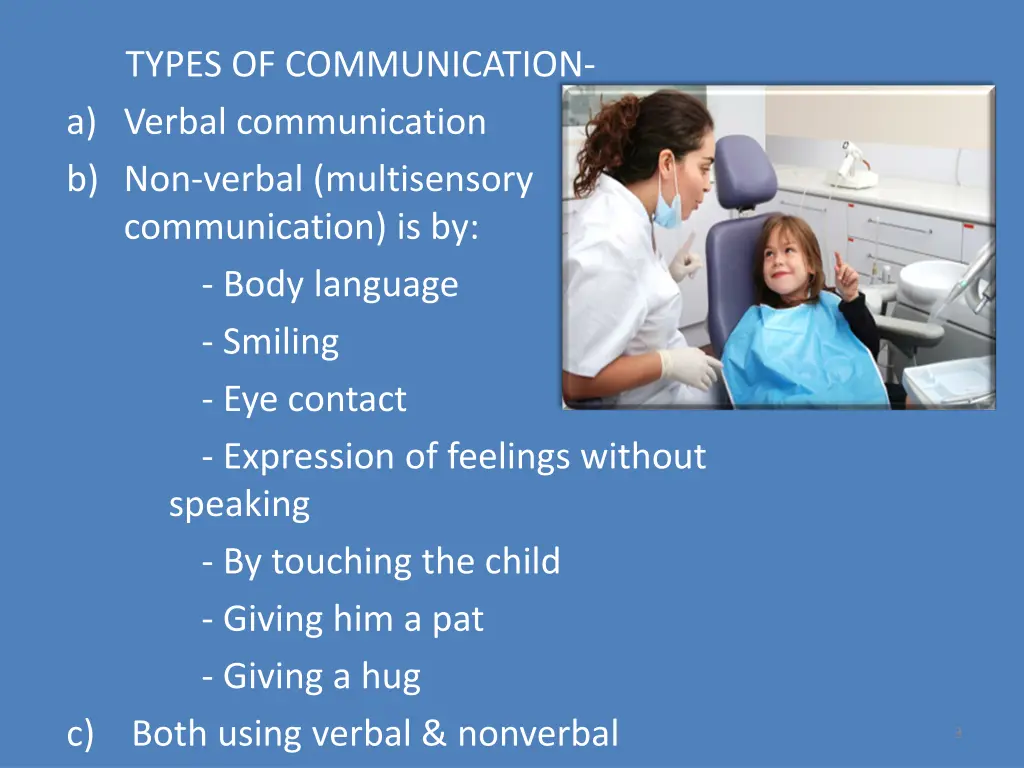 TYPES OF COMMUNICATION-

a) Verbal communication

b) Non-verbal (multisensory communication) is by:

- Body language

- Smiling

- Eye contact

- Expression of feelings without speaking

- By touching the child

- Giving him a pat

- Giving a hug

c) Both using verbal & nonverbal

3